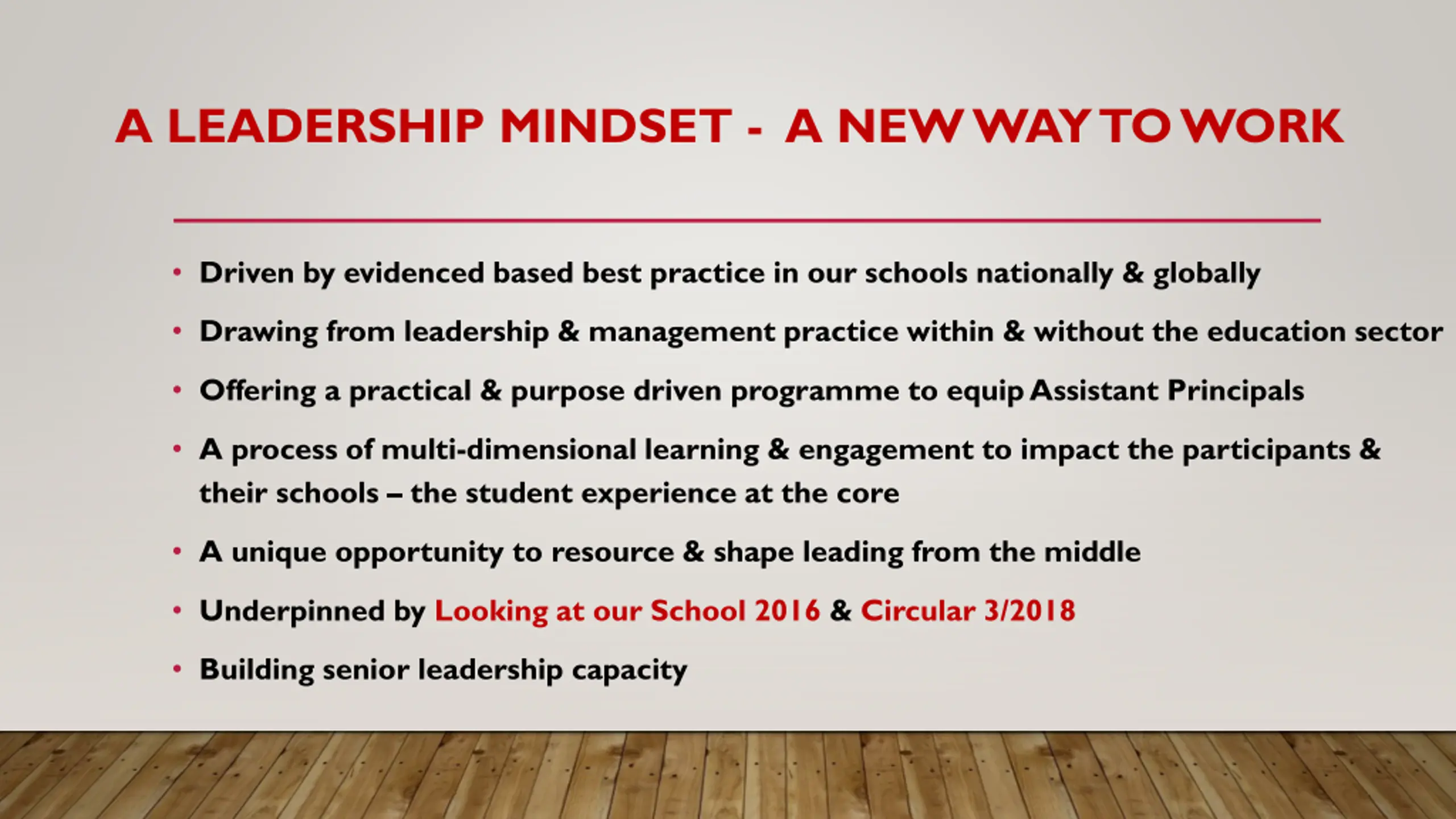 A LEADERSHIP MINDSET - A NEW WAY TO WORK

• Driven by evidenced based best practice in our schools nationally & globally

• Drawing from leadership & management practice within & without the education sector

• Offering a practical & purpose driven programme to equip Assistant Principals

• A process of multi-dimensional learning & engagement to impact the participants & their schools – the student experience at the core

• A unique opportunity to resource & shape leading from the middle

• Underpinned by Looking at our School 2016 & Circular 3/2018

• Building senior leadership capacity